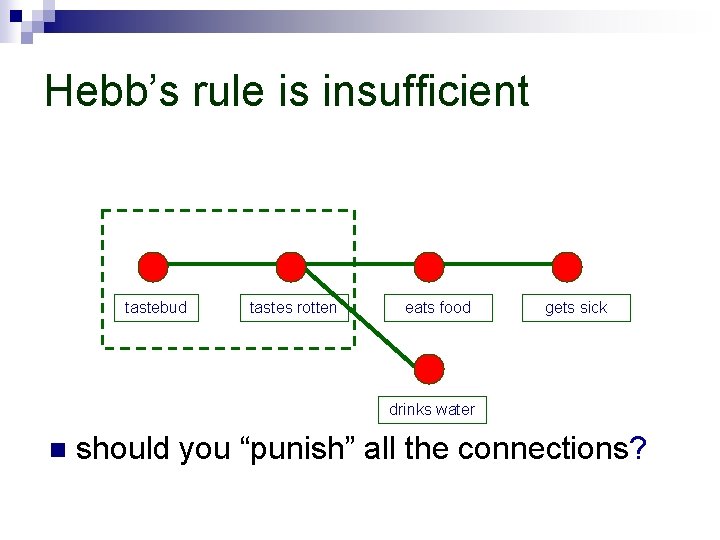 Hebb’s rule is insufficient

tastebud

tastes rotten

eats food

gets sick

drinks water

should you “punish” all the connections?